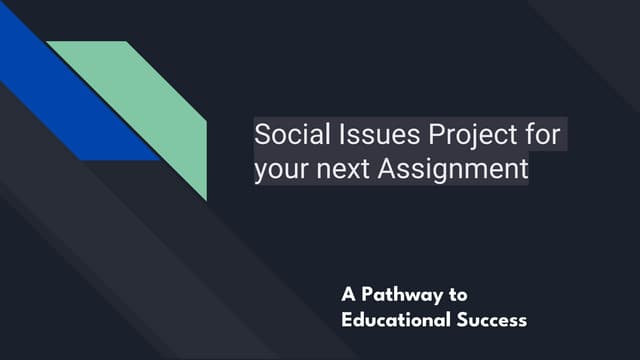 Social Issues Project for your next Assignment

A Pathway to Educational Success